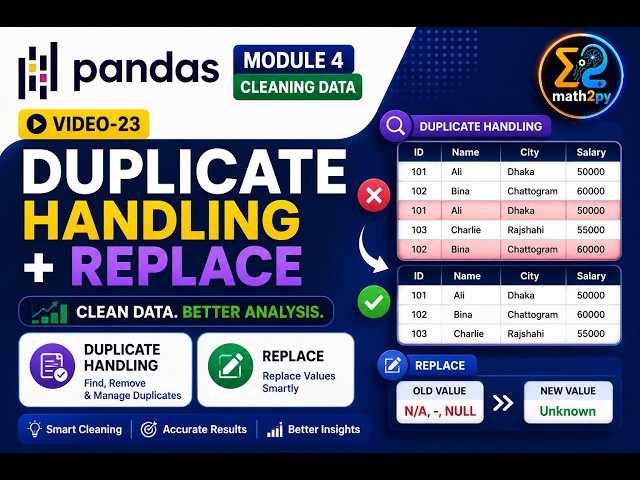 pandas

MODULE 4
CLEANING DATA

math2py

VIDEO-23

DUPLICATE HANDLING + REPLACE

CLEAN DATA. BETTER ANALYSIS.

DUPLICATE HANDLING
Find, Remove & Manage Duplicates

REPLACE
Replace Values Smartly

Smart Cleaning | Accurate Results | Better Insights

DUPLICATE HANDLING

| ID | Name | City | Salary |
|---|---|---|---|
| 101 | Ali | Dhaka | 50000 |
| 102 | Bina | Chattogram | 60000 |
| 101 | Ali | Dhaka | 50000 |
| 103 | Charlie | Rajshahi | 55000 |
| 102 | Bina | Chattogram | 60000 |

| ID | Name | City | Salary |
|---|---|---|---|
| 101 | Ali | Dhaka | 50000 |
| 102 | Bina | Chattogram | 60000 |
| 103 | Charlie | Rajshahi | 55000 |

REPLACE

OLD VALUE
N/A, -, NULL

NEW VALUE
Unknown